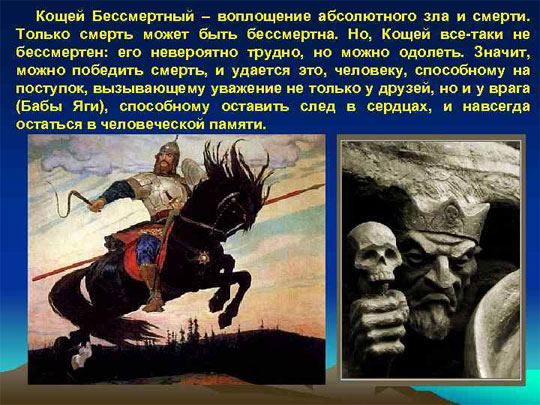 Кощей Бессмертный – воплощение абсолютного зла и смерти. Только смерть может быть бессмертна. Но, Кощей все-таки не бессмертен: его невероятно трудно, но можно одолеть. Значит, можно победить смерть, и удается это, человеку, способному на поступок, вызывающему уважение не только у друзей, но и у врага (Бабы Яги), способному оставить след в сердцах, и навсегда остаться в человеческой памяти.